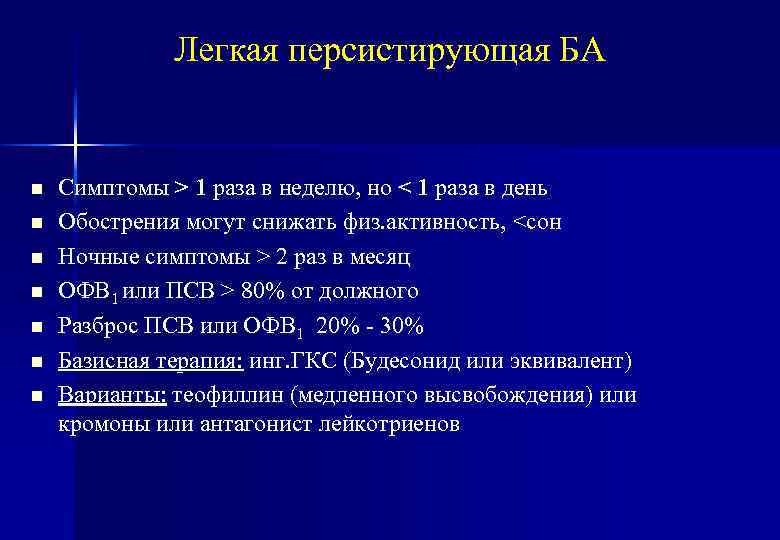 Легкая персистирующая БА

- Симптомы > 1 раза в неделю, но < 1 раза в день
- Обострения могут снижать физ.активность, <сон
- Ночные симптомы > 2 раз в месяц
- ОФВ$_1$ или ПСВ > 80% от должного
- Разброс ПСВ или ОФВ$_1$ 20% - 30%
- Базисная терапия: инг.ГКС (Будесонид или эквивалент)
- Варианты: теофиллин (медленного высвобождения) или кромоны или антагонист лейкотриенов